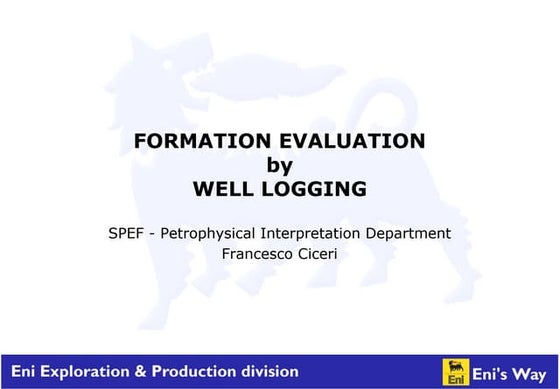 FORMATION EVALUATION
by
WELL LOGGING

SPEF - Petrophysical Interpretation Department
Francesco Ciceri

Eni Exploration & Production division

Eni

Eni's Way